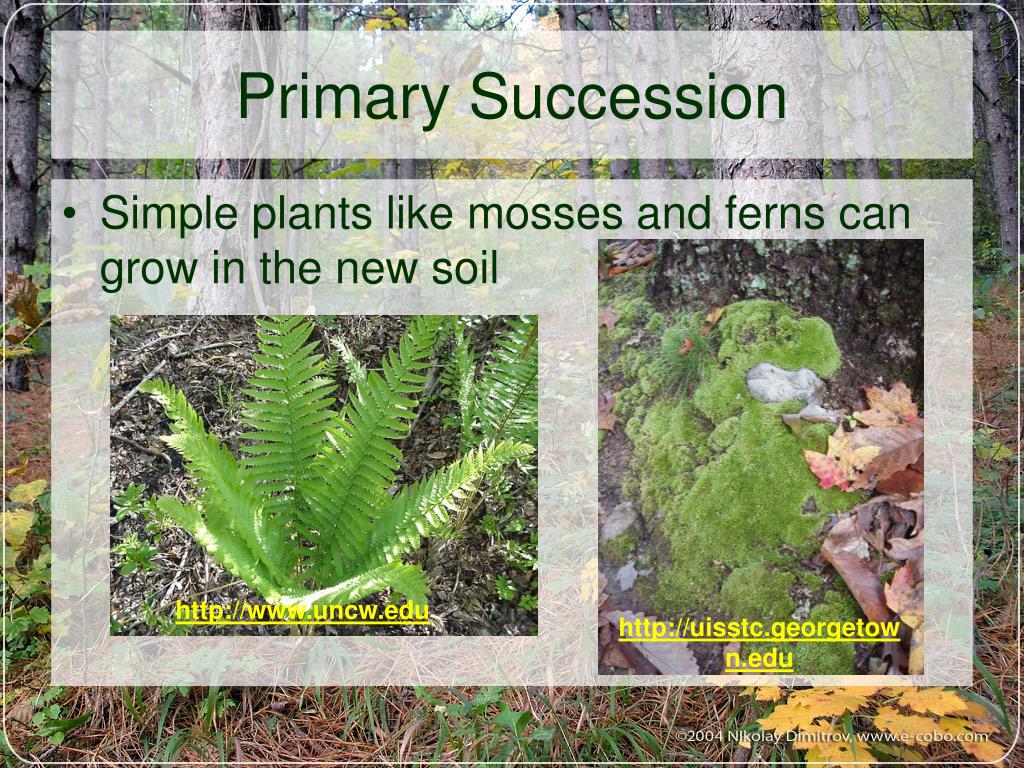 Primary Succession

• Simple plants like mosses and ferns can grow in the new soil

http://www.uncw.edu

http://uisstc.georgetown.edu

©2004 Nikolay Dimitrov, www.e-cobo.com